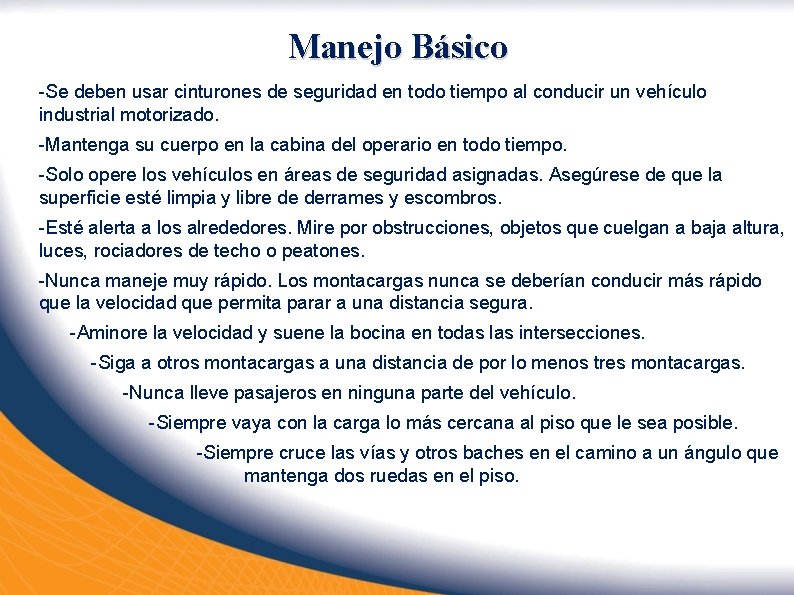 Manejo Básico

-Se deben usar cinturones de seguridad en todo tiempo al conducir un vehículo industrial motorizado.

-Mantenga su cuerpo en la cabina del operario en todo tiempo.

-Solo opere los vehículos en áreas de seguridad asignadas. Asegúrese de que la superficie esté limpia y libre de derrames y escombros.

-Esté alerta a los alrededores. Mire por obstrucciones, objetos que cuelgan a baja altura, luces, rociadores de techo o peatones.

-Nunca maneje muy rápido. Los montacargas nunca se deberían conducir más rápido que la velocidad que permita parar a una distancia segura.

-Aminore la velocidad y suene la bocina en todas las intersecciones.

-Siga a otros montacargas a una distancia de por lo menos tres montacargas.

-Nunca lleve pasajeros en ninguna parte del vehículo.

-Siempre vaya con la carga lo más cercana al piso que le sea posible.

-Siempre cruce las vías y otros baches en el camino a un ángulo que mantenga dos ruedas en el piso.